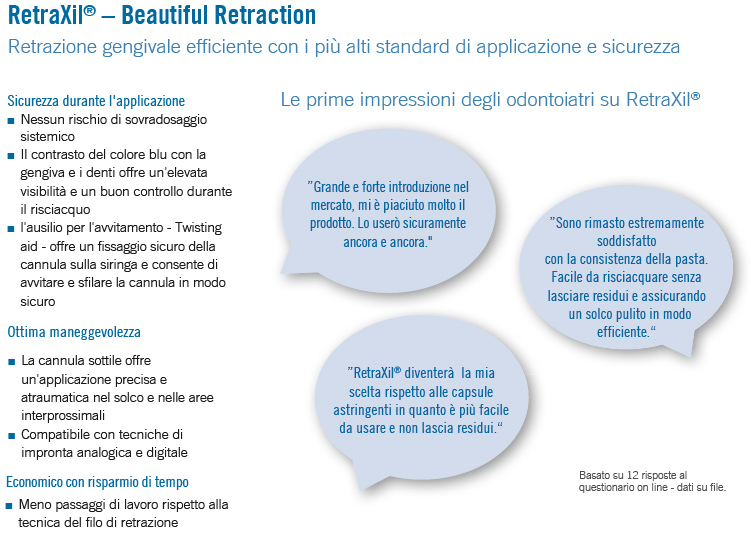 RetraXil® – Beautiful Retraction

Retrazione gengivale efficiente con i più alti standard di applicazione e sicurezza

Sicurezza durante l'applicazione
■ Nessun rischio di sovradosaggio sistemico
■ Il contrasto del colore blu con la gengiva e i denti offre un'elevata visibilità e un buon controllo durante il risciacquo
■ l'ausilio per l'avvitamento - Twisting aid - offre un fissaggio sicuro della cannula sulla siringa e consente di avvitare e sfilare la cannula in modo sicuro

Ottima maneggevolezza
■ La cannula sottile offre un'applicazione precisa e atraumatica nel solco e nelle aree interprossimali
■ Compatibile con tecniche di impronta analogica e digitale

Economico con risparmio di tempo
■ Meno passaggi di lavoro rispetto alla tecnica del filo di retrazione

Le prime impressioni degli odontoiatri su RetraXil®

"Grande e forte introduzione nel mercato, mi è piaciuto molto il prodotto. Lo userò sicuramente ancora e ancora."

"Sono rimasto estremamente soddisfatto con la consistenza della pasta. Facile da risciacquare senza lasciare residui e assicurando un solco pulito in modo efficiente."

"RetraXil® diventerà la mia scelta rispetto alle capsule astringenti in quanto è più facile da usare e non lascia residui."

Basato su 12 risposte al questionario on line - dati su file.